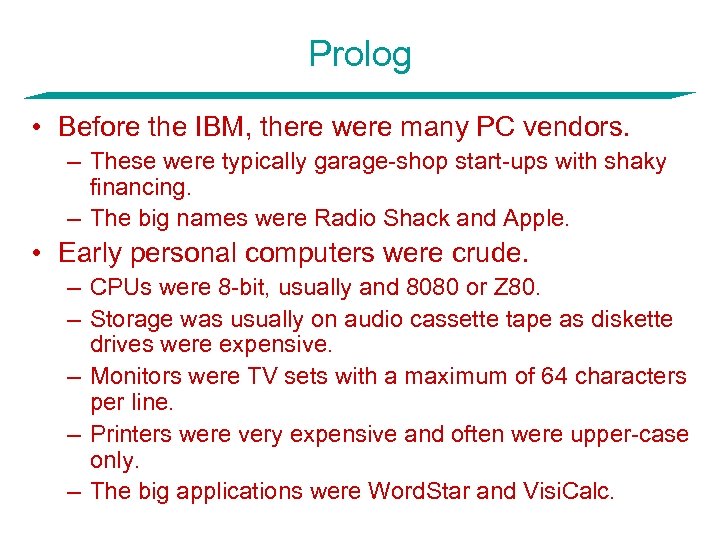 Prolog

• Before the IBM, there were many PC vendors.
– These were typically garage-shop start-ups with shaky financing.
– The big names were Radio Shack and Apple.
• Early personal computers were crude.
– CPUs were 8-bit, usually and 8080 or Z80.
– Storage was usually on audio cassette tape as diskette drives were expensive.
– Monitors were TV sets with a maximum of 64 characters per line.
– Printers were very expensive and often were upper-case only.
– The big applications were WordStar and VisiCalc.